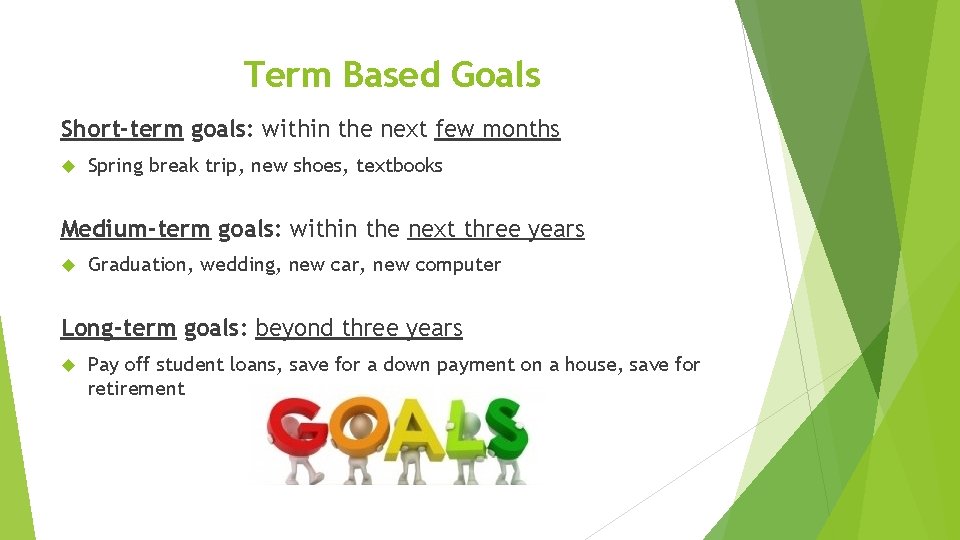 Term Based Goals

Short-term goals: within the next few months

Spring break trip, new shoes, textbooks

Medium-term goals: within the next three years

Graduation, wedding, new car, new computer

Long-term goals: beyond three years

Pay off student loans, save for a down payment on a house, save for retirement

GOALS